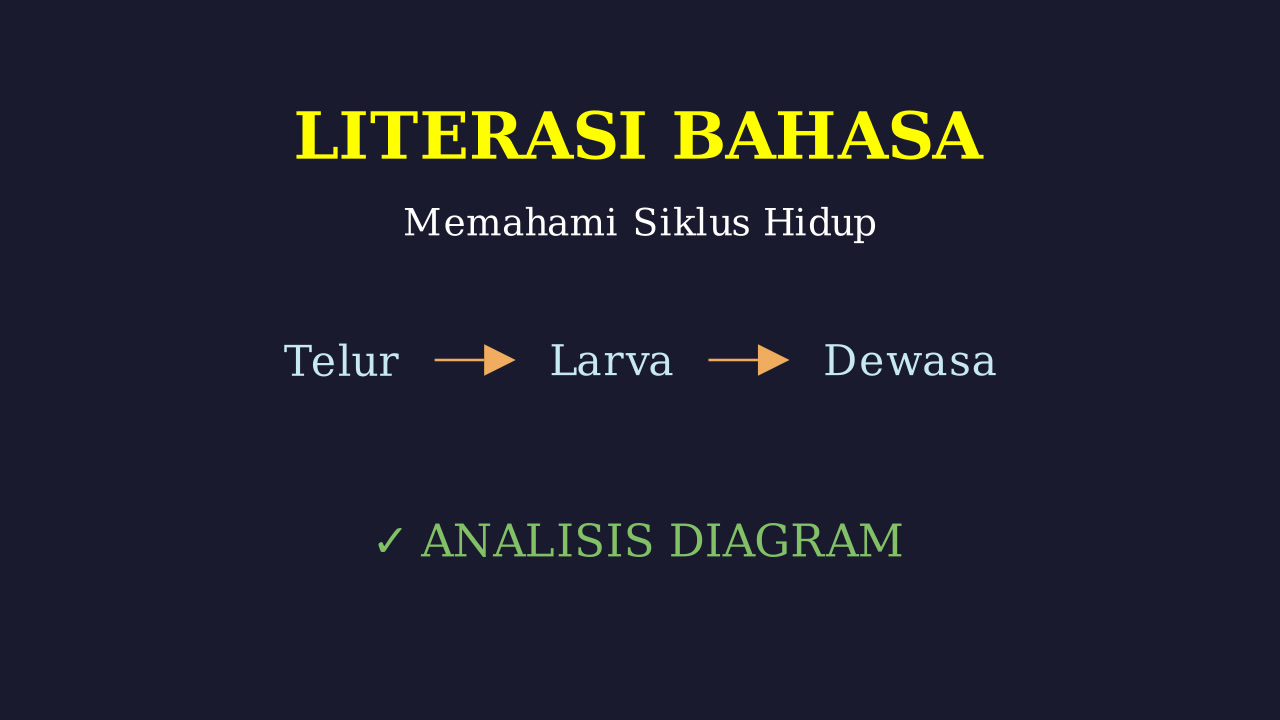 LITERASI BAHASA

Memahami Siklus Hidup

Telur → Larva → Dewasa

✓ ANALISIS DIAGRAM